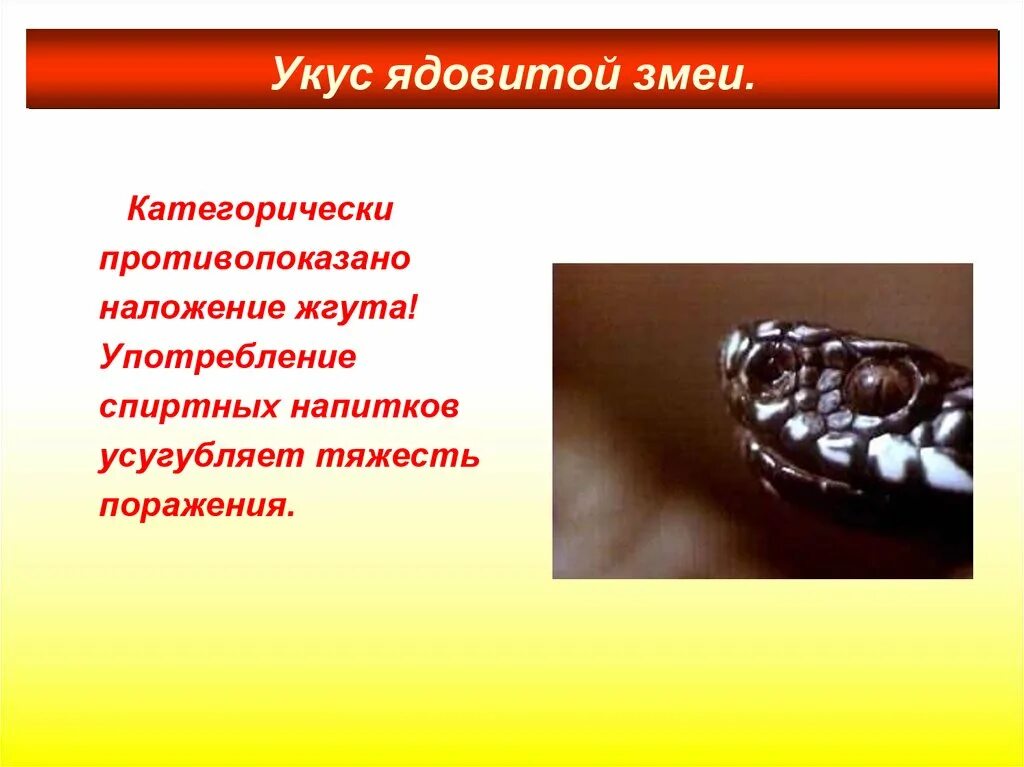 Укус ядовитой змеи.

Категорически противопоказано наложение жгута! Употребление спиртных напитков усугубляет тяжесть поражения.